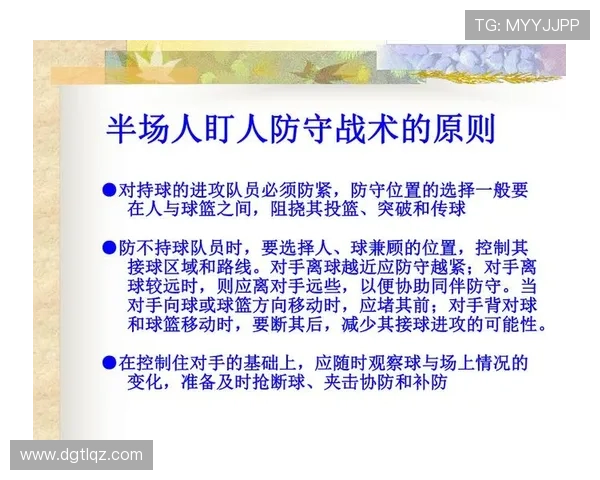 TG: MYYJJPP

半场人盯人防守战术的原则

●对持球的进攻队员必须防紧，防守位置的选择一般要在人与球篮之间，阻挠其投篮、突破和传球

●防不持球队员时，要选择人、球兼顾的位置，控制其接球区域和路线。对手离球越近应防守越紧；对手离球较远时，则应离对手远些，以便协助同伴防守。当对手向球或球篮方向移动时，应堵其前；对手背对球和球篮移动时，要断其后，减少其接球进攻的可能性。

●在控制住对手的基础上，应随时观察球与场上情况的变化，准备及时抢断球、夹击协防和补防

www.dgtlqz.com